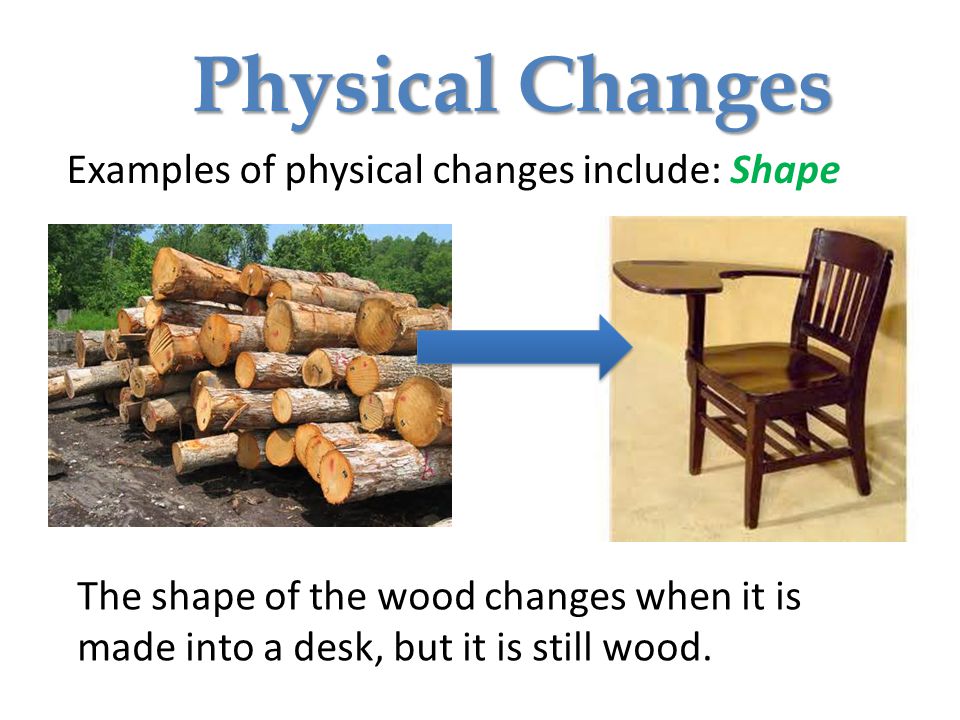 Physical Changes

Examples of physical changes include: Shape

The shape of the wood changes when it is made into a desk, but it is still wood.